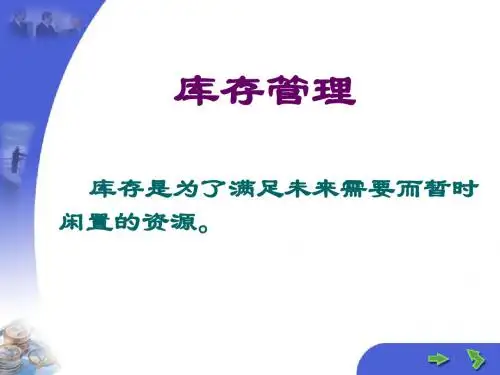 库存管理

库存是为了满足未来需要而暂时闲置的资源。